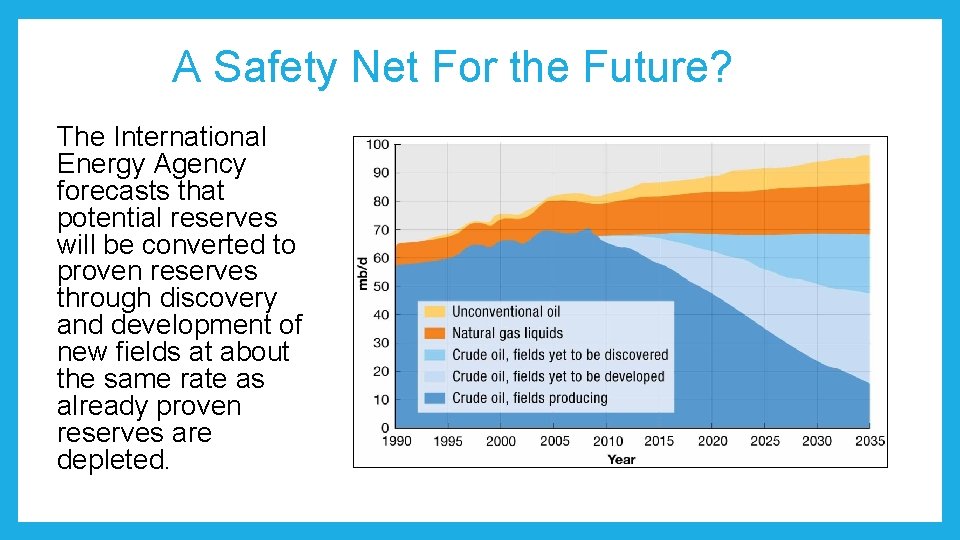 A Safety Net For the Future?

The International Energy Agency forecasts that potential reserves will be converted to proven reserves through discovery and development of new fields at about the same rate as already proven reserves are depleted.

100
90
80
70
60
50
40
30
20
10
0
mb/d

Unconventional oil
Natural gas liquids
Crude oil, fields yet to be discovered
Crude oil, fields yet to be developed
Crude oil, fields producing

1990 1995 2000 2005 2010 2015 2020 2025 2030 2035
Year